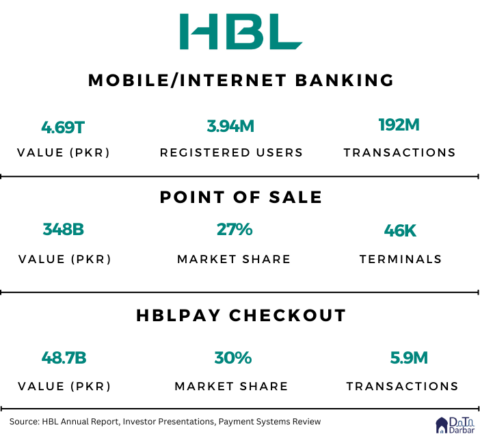 HBL

MOBILE/INTERNET BANKING

4.69T
VALUE (PKR)

3.94M
REGISTERED USERS

192M
TRANSACTIONS

POINT OF SALE

348B
VALUE (PKR)

27%
MARKET SHARE

46K
TERMINALS

HBLPAY CHECKOUT

48.7B
VALUE (PKR)

30%
MARKET SHARE

5.9M
TRANSACTIONS

Source: HBL Annual Report, Investor Presentations, Payment Systems Review

Data Darbar